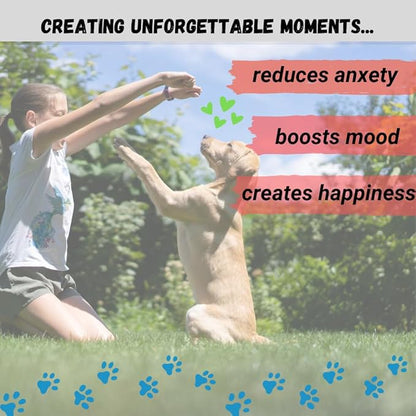 CREATING UNFORGETTABLE MOMENTS...

reduces anxety

boosts mood

creates happiness